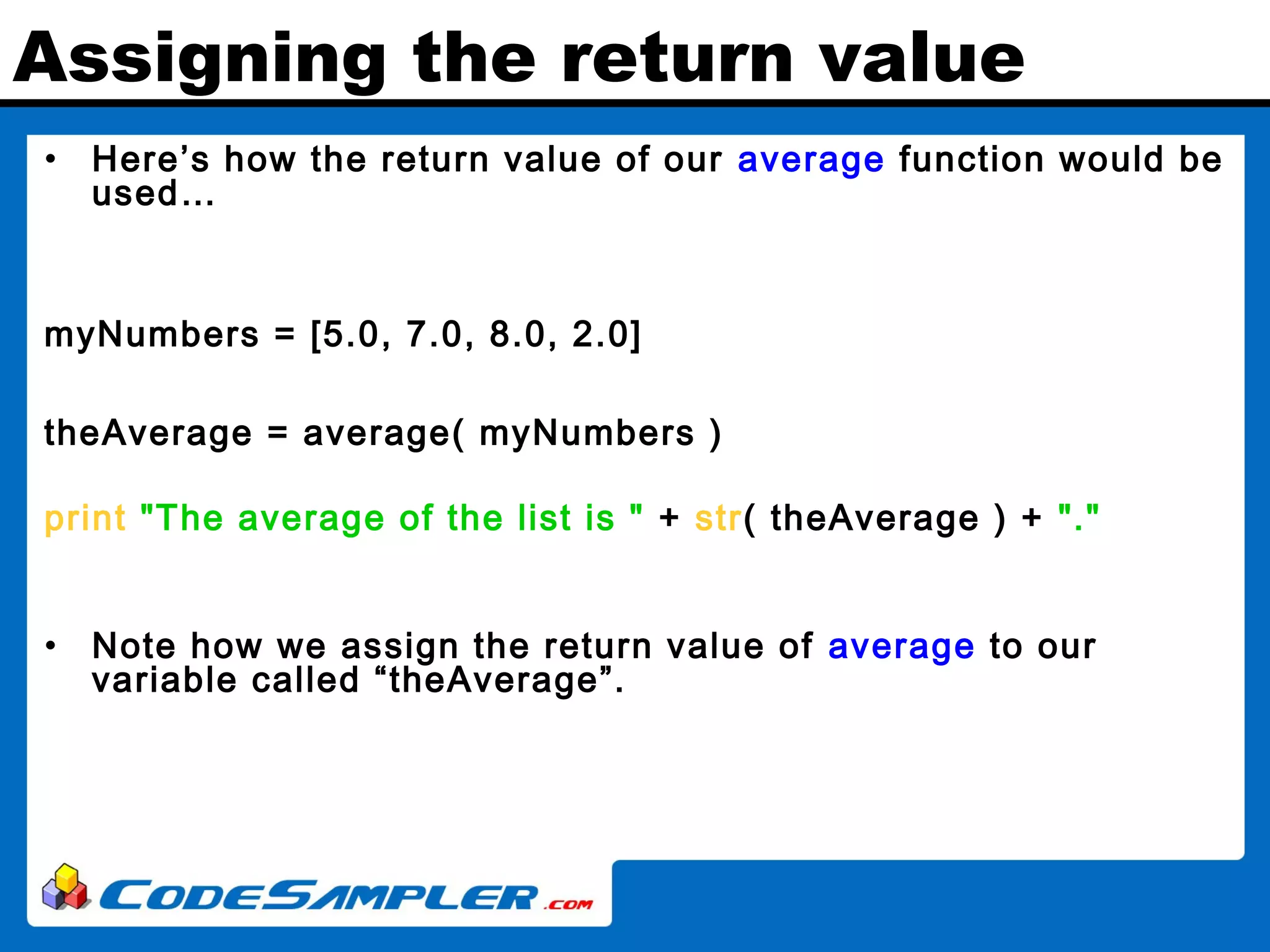 Assigning the return value

• Here’s how the return value of our average function would be used…

myNumbers = [5.0, 7.0, 8.0, 2.0]

theAverage = average( myNumbers )

print "The average of the list is " + str( theAverage ) + "."

• Note how we assign the return value of average to our variable called “theAverage”.

CODESAMPLER.com